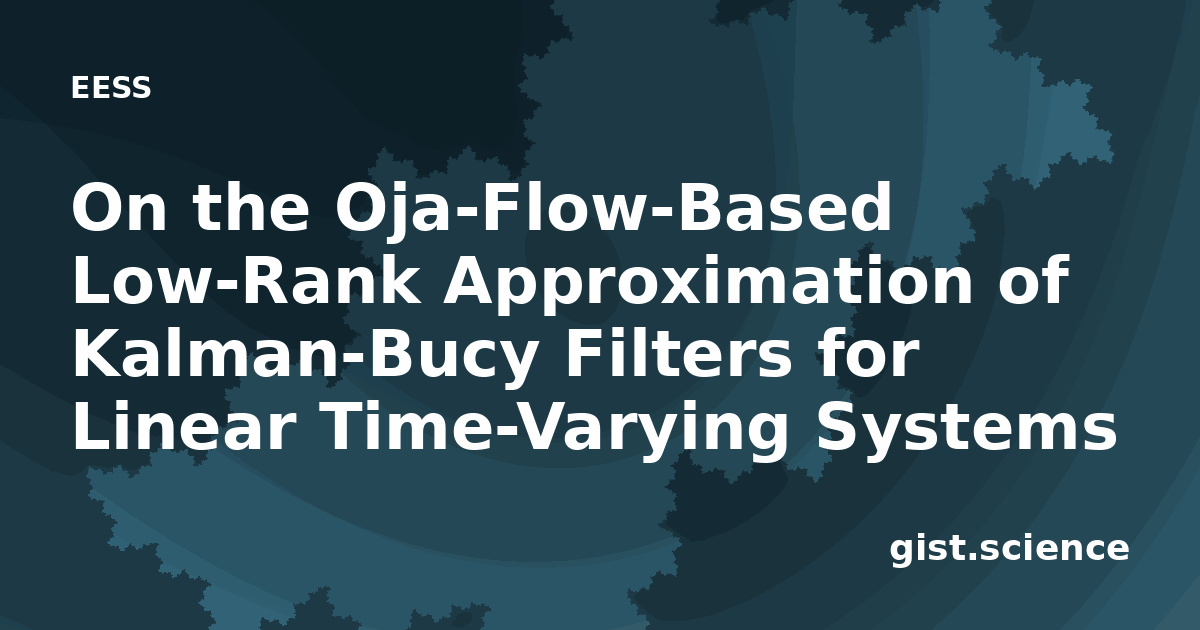 EESS

On the Oja-Flow-Based Low-Rank Approximation of Kalman-Bucy Filters for Linear Time-Varying Systems

gist.science